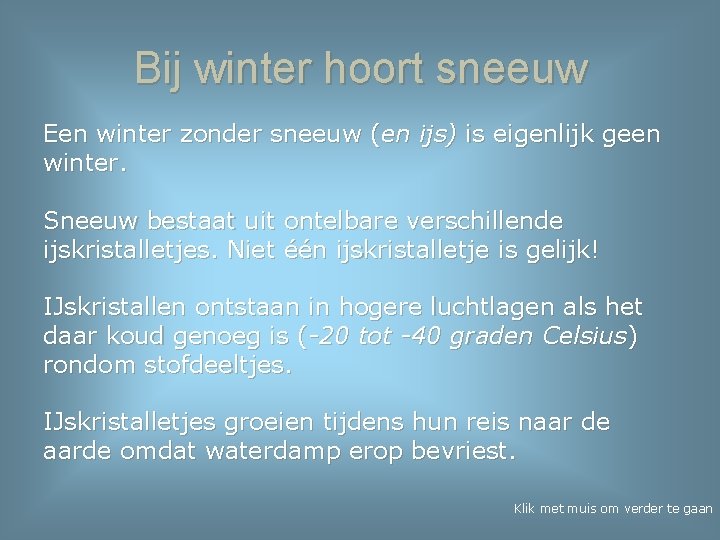 Bij winter hoort sneeuw

Een winter zonder sneeuw (en ijs) is eigenlijk geen winter.

Sneeuw bestaat uit ontelbare verschillende ijskristalletjes. Niet één ijskristalletje is gelijk!

IJskristallen ontstaan in hogere luchtlagen als het daar koud genoeg is (-20 tot -40 graden Celsius) rondom stofdeeltjes.

IJskristalletjes groeien tijdens hun reis naar de aarde omdat waterdamp erop bevriest.

Klik met muis om verder te gaan